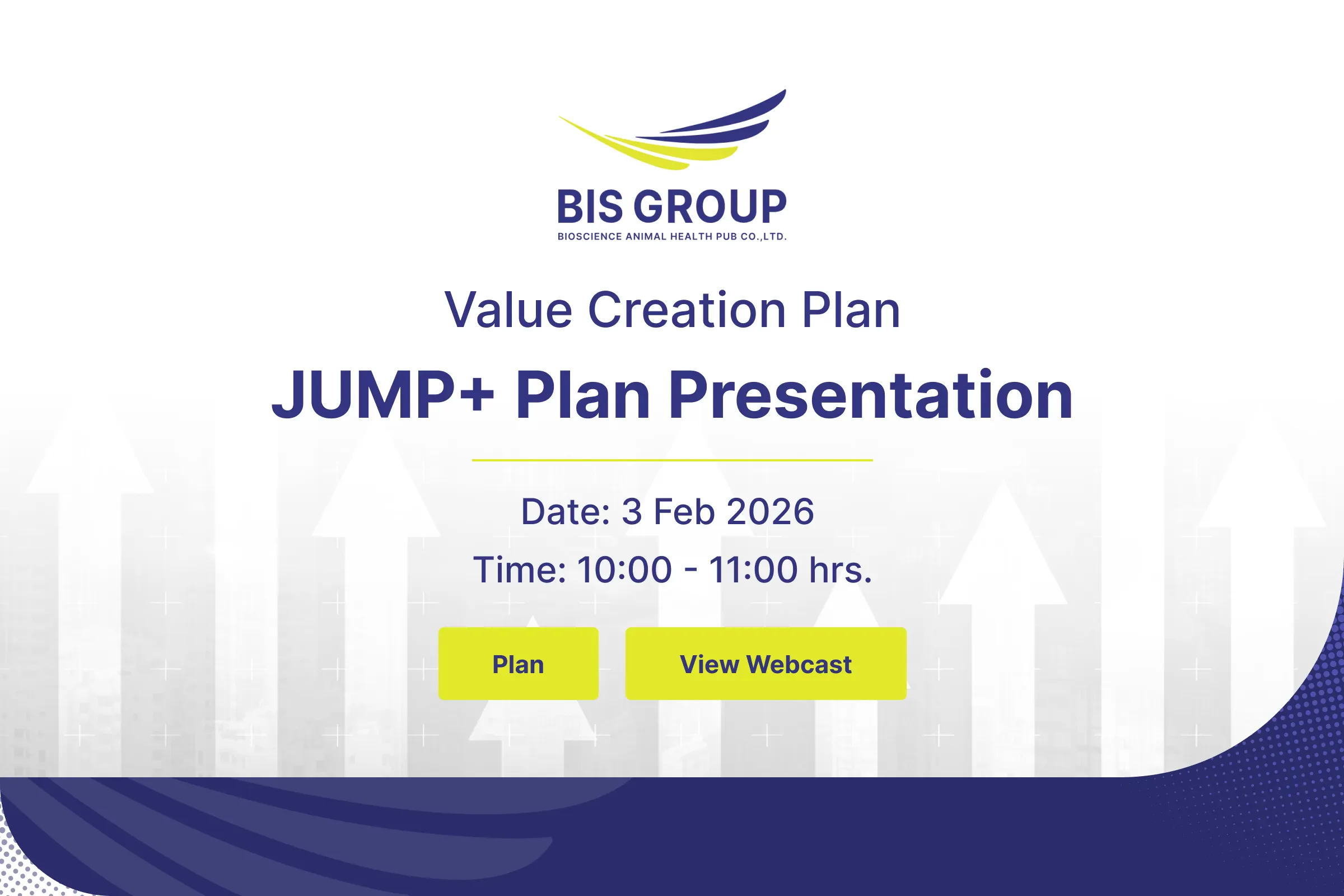 BIS GROUP
BIOSCIENCE ANIMAL HEALTH PUB CO.,LTD.

Value Creation Plan

JUMP+ Plan Presentation

Date: 3 Feb 2026

Time: 10:00 - 11:00 hrs.

Plan

View Webcast